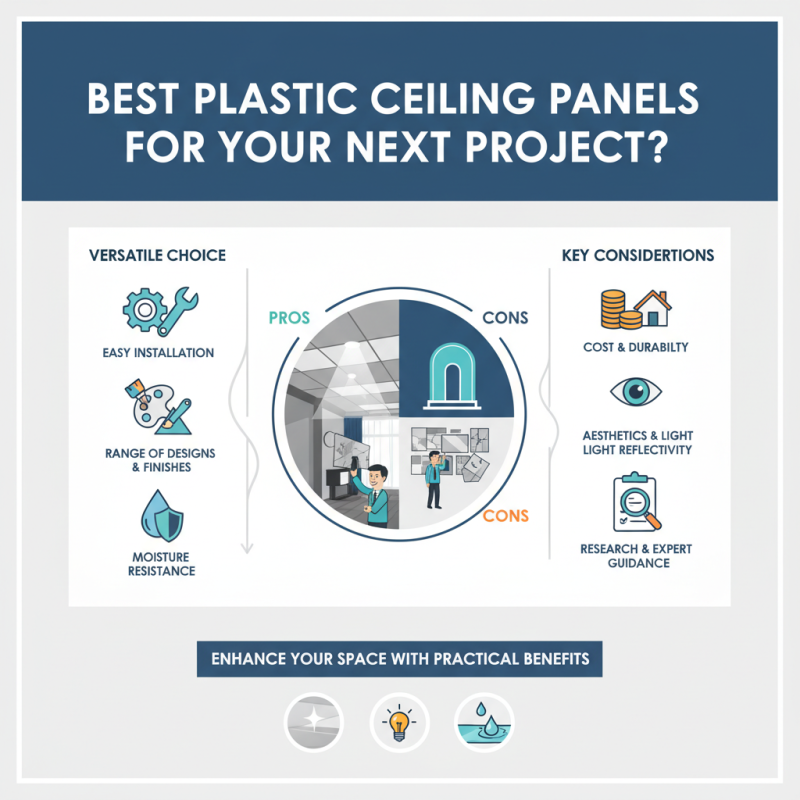 BEST PLASTIC CEILING PANELS FOR YOUR NEXT PROJECT?

VERSATILE CHOICE

EASY INSTALLATION

RANGE OF DESIGNS & FINISHES

MOISTURE RESISTANCE

PROS

CONS

CONS

KEY CONSIDERTIONS

COST & DURABILTY

AESTHETICS & LIGHT LIGHT REFLECTIVITY

RESEARCH & EXPERT GUIDANCE

ENHANCE YOUR SPACE WITH PRACTICAL BENEFITS